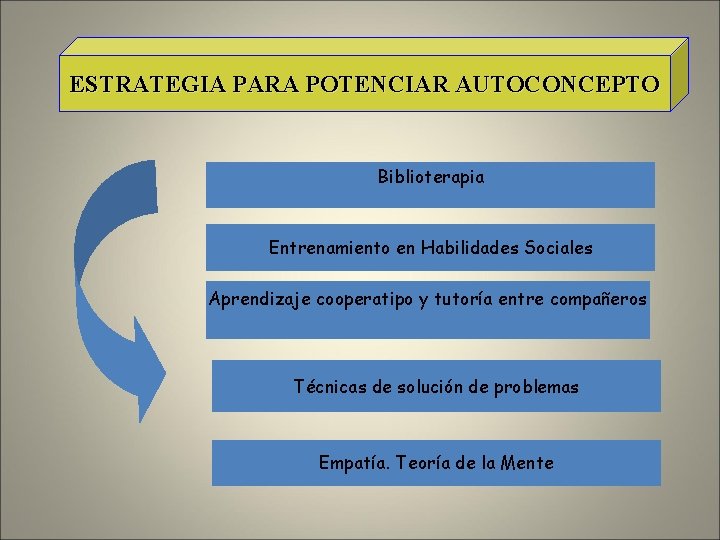 ESTRATEGIA PARA POTENCIAR AUTOCONCEPTO

Biblioterapia

Entrenamiento en Habilidades Sociales

Aprendizaje cooperatipo y tutoría entre compañeros

Técnicas de solución de problemas

Empatía. Teoría de la Mente